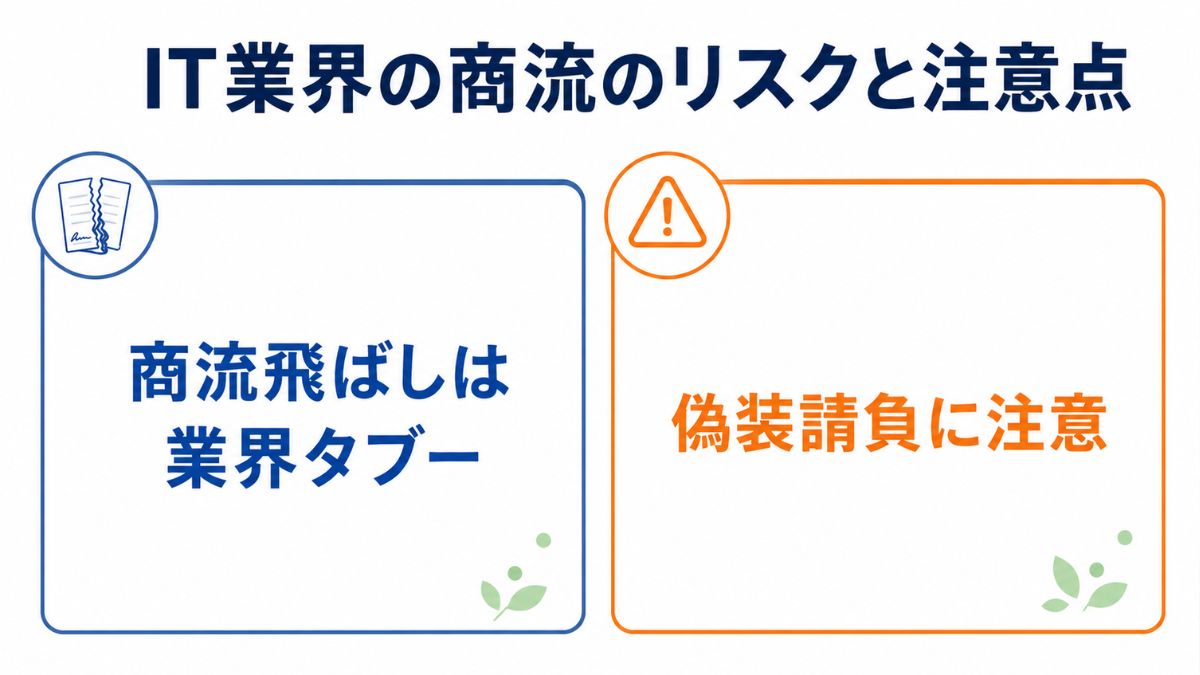 IT業界の商流のリスクと注意点

商流飛ばしは業界タブー

偽装請負に注意